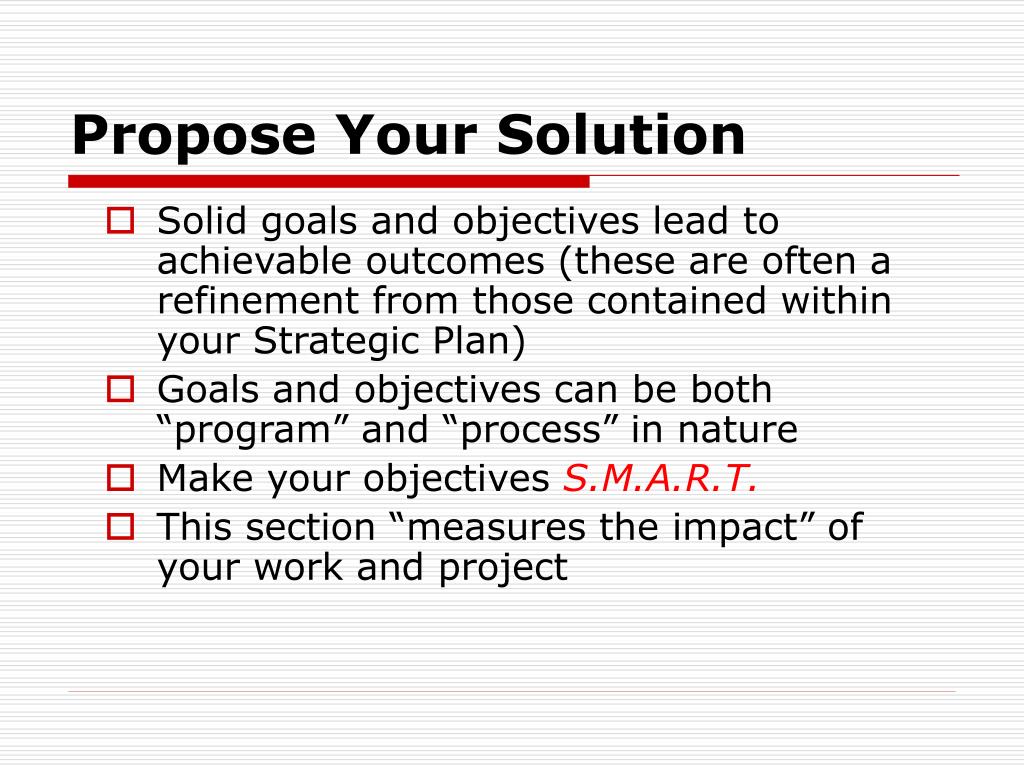 Propose Your Solution

Solid goals and objectives lead to achievable outcomes (these are often a refinement from those contained within your Strategic Plan)

Goals and objectives can be both “program” and “process” in nature

Make your objectives S.M.A.R.T.

This section “measures the impact” of your work and project